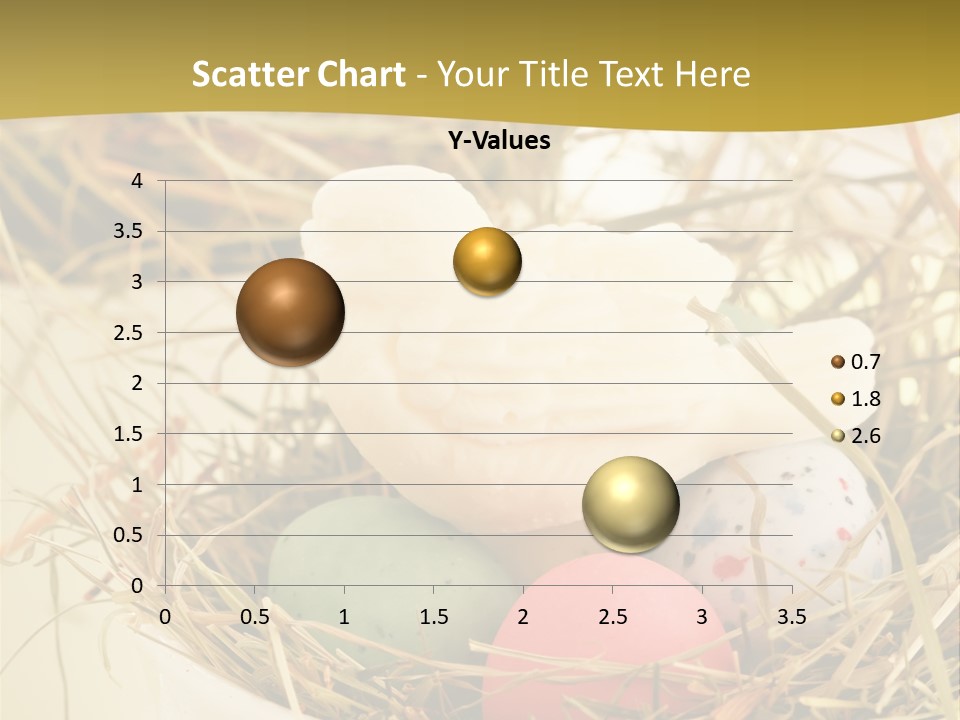 Scatter Chart - Your Title Text Here

Y-Values

4
3.5
3
2.5
2
1.5
1
0.5
0

0 0.5 1 1.5 2 2.5 3 3.5

0.7
1.8
2.6